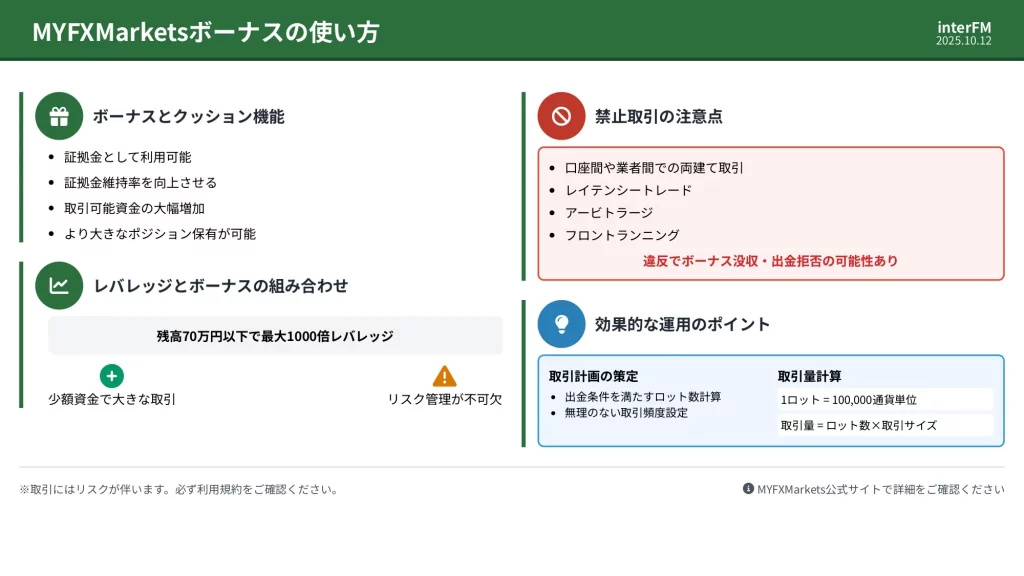 MYFXMarketsボーナスの使い方

interFM
2025.10.12

ボーナスとクッション機能

- 証拠金として利用可能
- 証拠金維持率を向上させる
- 取引可能資金の大幅増加
- より大きなポジション保有が可能

レバレッジとボーナスの組み合わせ

残高70万円以下で最大1000倍レバレッジ

少額資金で大きな取引

リスク管理が不可欠

禁止取引の注意点

- 口座間や業者間での両建て取引
- レイテンシートレード
- アービトラージ
- フロントランニング

違反でボーナス没収・出金拒否の可能性あり

効果的な運用のポイント

取引計画の策定

- 出金条件を満たすロット数計算
- 無理のない取引頻度設定

取引量計算

1ロット = 100,000通貨単位

取引量 = ロット数×取引サイズ

※取引にはリスクが伴います。必ず利用規約をご確認ください。

MYFXMarkets公式サイトで詳細をご確認ください